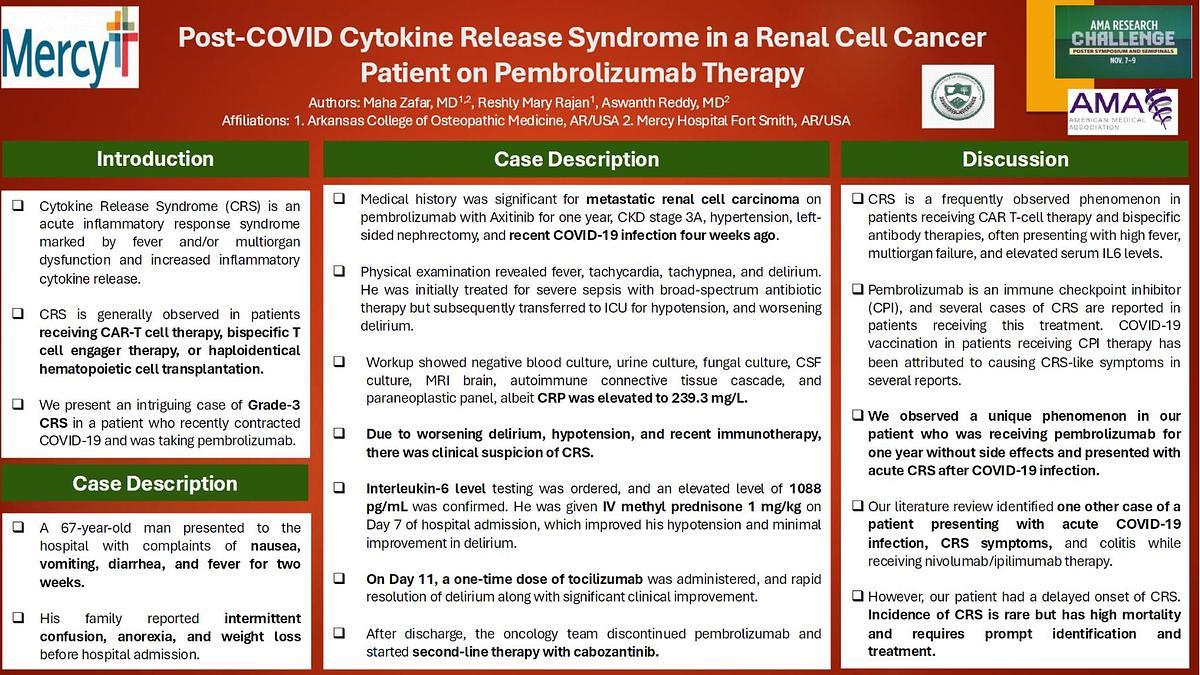 Mercy

Post-COVID Cytokine Release Syndrome in a Renal Cell Cancer Patient on Pembrolizumab Therapy

Authors: Maha Zafar, MD$^{1,2}$, Reshly Mary Rajan$^{1}$, Aswanth Reddy, MD$^{2}$
Affiliations: 1. Arkansas College of Osteopathic Medicine, AR/USA 2. Mercy Hospital Fort Smith, AR/USA

AMA RESEARCH CHALLENGE
POSTER SYMPOSIUM AND SEMIFINALS
NOV. 7–9

AMA
AMERICAN MEDICAL ASSOCIATION

Introduction

❑ Cytokine Release Syndrome (CRS) is an acute inflammatory response syndrome marked by fever and/or multiorgan dysfunction and increased inflammatory cytokine release.

❑ CRS is generally observed in patients receiving CAR-T cell therapy, bispecific T cell engager therapy, or haploidentical hematopoietic cell transplantation.

❑ We present an intriguing case of Grade-3 CRS in a patient who recently contracted COVID-19 and was taking pembrolizumab.

Case Description

❑ A 67-year-old man presented to the hospital with complaints of nausea, vomiting, diarrhea, and fever for two weeks.

❑ His family reported intermittent confusion, anorexia, and weight loss before hospital admission.

Case Description

❑ Medical history was significant for metastatic renal cell carcinoma on pembrolizumab with Axitinib for one year, CKD stage 3A, hypertension, left-sided nephrectomy, and recent COVID-19 infection four weeks ago.

❑ Physical examination revealed fever, tachycardia, tachypnea, and delirium. He was initially treated for severe sepsis with broad-spectrum antibiotic therapy but subsequently transferred to ICU for hypotension, and worsening delirium.

❑ Workup showed negative blood culture, urine culture, fungal culture, CSF culture, MRI brain, autoimmune connective tissue cascade, and paraneoplastic panel, albeit CRP was elevated to 239.3 mg/L.

❑ Due to worsening delirium, hypotension, and recent immunotherapy, there was clinical suspicion of CRS.

❑ Interleukin-6 level testing was ordered, and an elevated level of 1088 pg/mL was confirmed. He was given IV methyl prednisone 1 mg/kg on Day 7 of hospital admission, which improved his hypotension and minimal improvement in delirium.

❑ On Day 11, a one-time dose of tocilizumab was administered, and rapid resolution of delirium along with significant clinical improvement.

❑ After discharge, the oncology team discontinued pembrolizumab and started second-line therapy with cabozantinib.

Discussion

❑ CRS is a frequently observed phenomenon in patients receiving CAR T-cell therapy and bispecific antibody therapies, often presenting with high fever, multiorgan failure, and elevated serum IL6 levels.

❑ Pembrolizumab is an immune checkpoint inhibitor (CPI), and several cases of CRS are reported in patients receiving this treatment. COVID-19 vaccination in patients receiving CPI therapy has been attributed to causing CRS-like symptoms in several reports.

❑ We observed a unique phenomenon in our patient who was receiving pembrolizumab for one year without side effects and presented with acute CRS after COVID-19 infection.

❑ Our literature review identified one other case of a patient presenting with acute COVID-19 infection, CRS symptoms, and colitis while receiving nivolumab/ipilimumab therapy.

❑ However, our patient had a delayed onset of CRS. Incidence of CRS is rare but has high mortality and requires prompt identification and treatment.